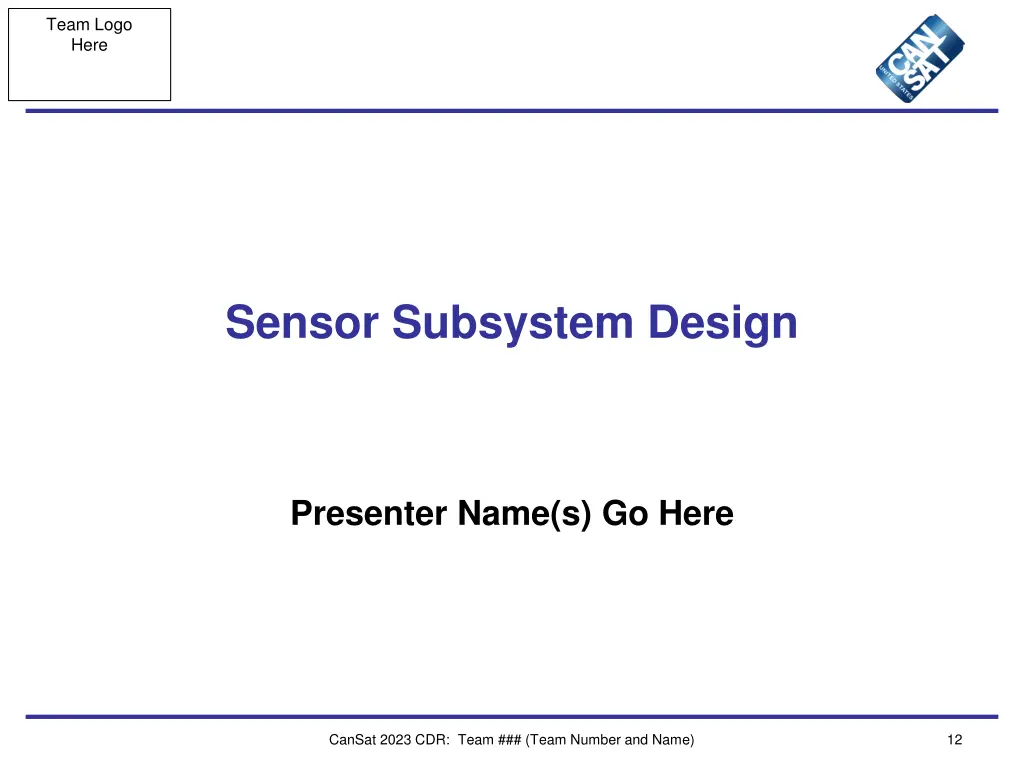 Team Logo
Here

CAN
SAT
UNITED STATES

Sensor Subsystem Design

Presenter Name(s) Go Here

CanSat 2023 CDR: Team ### (Team Number and Name)

12